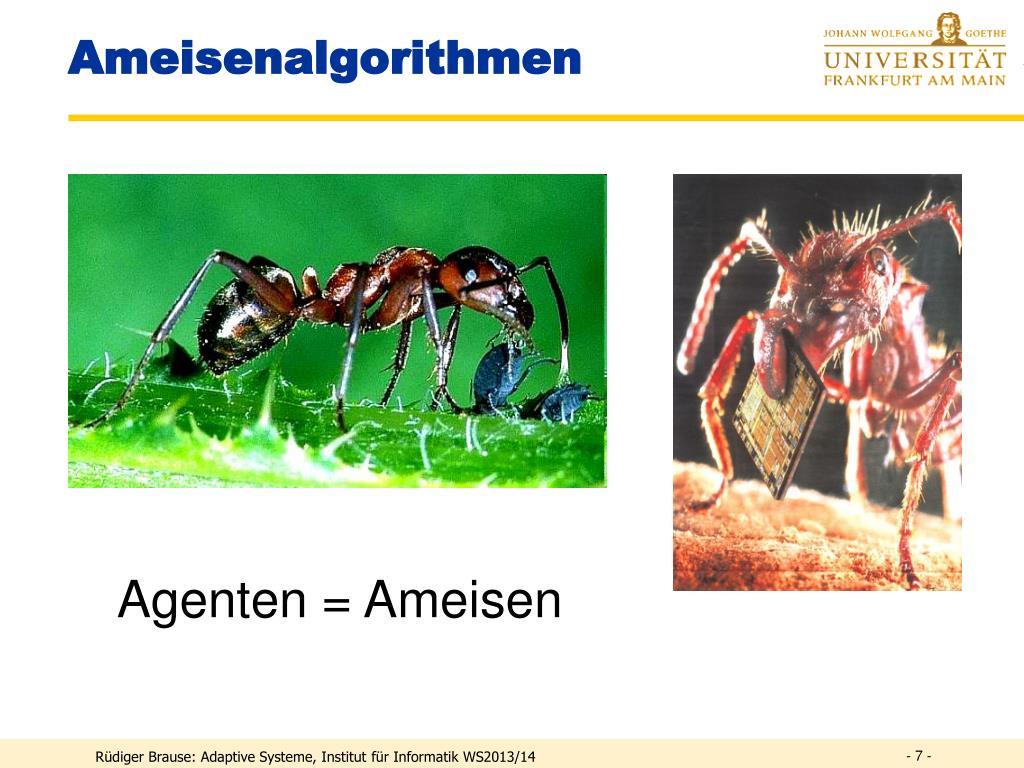 Ameisenalgorithmen

JOHANN WOLFGANG GOETHE
UNIVERSITÄT
FRANKFURT AM MAIN

Agenten = Ameisen

Rüdiger Brause: Adaptive Systeme, Institut für Informatik WS2013/14

- 7 -